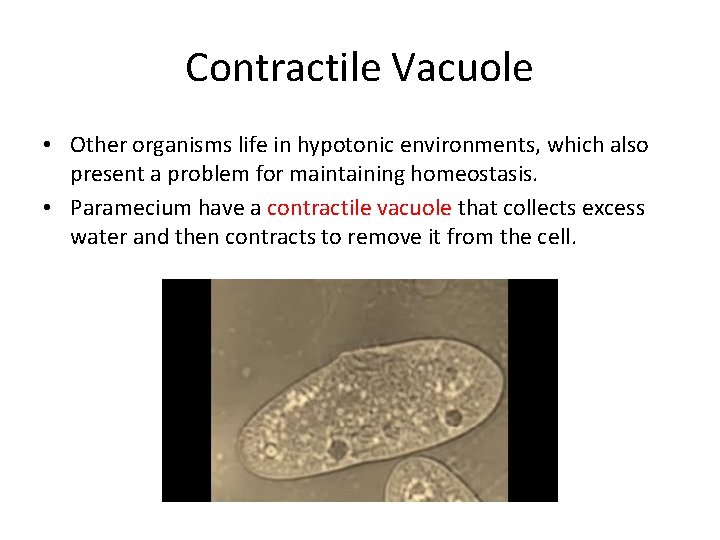 Contractile Vacuole

• Other organisms life in hypotonic environments, which also present a problem for maintaining homeostasis.

• Paramecium have a contractile vacuole that collects excess water and then contracts to remove it from the cell.